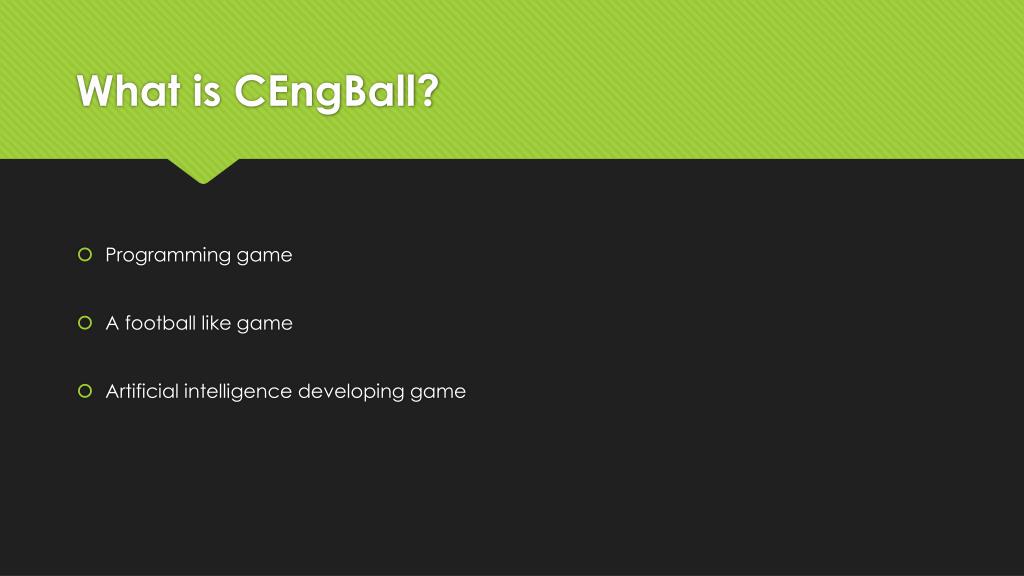 What is CEngBall?

Programming game

A football like game

Artificial intelligence developing game